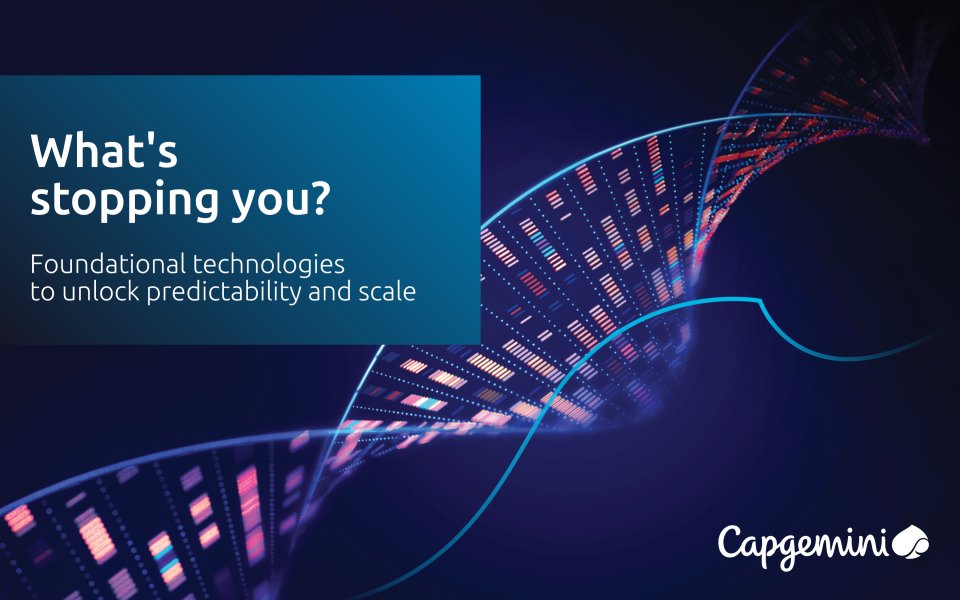 What's stopping you?

Foundational technologies to unlock predictability and scale

Capgemini